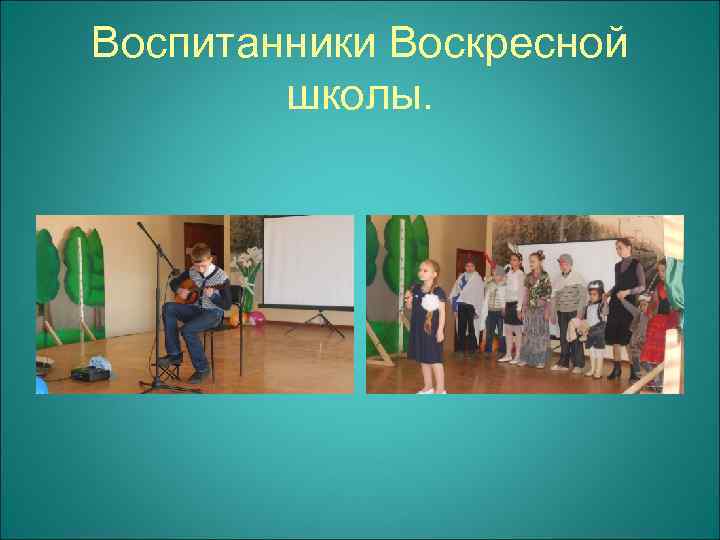 Воспитанники Воскресной школы.